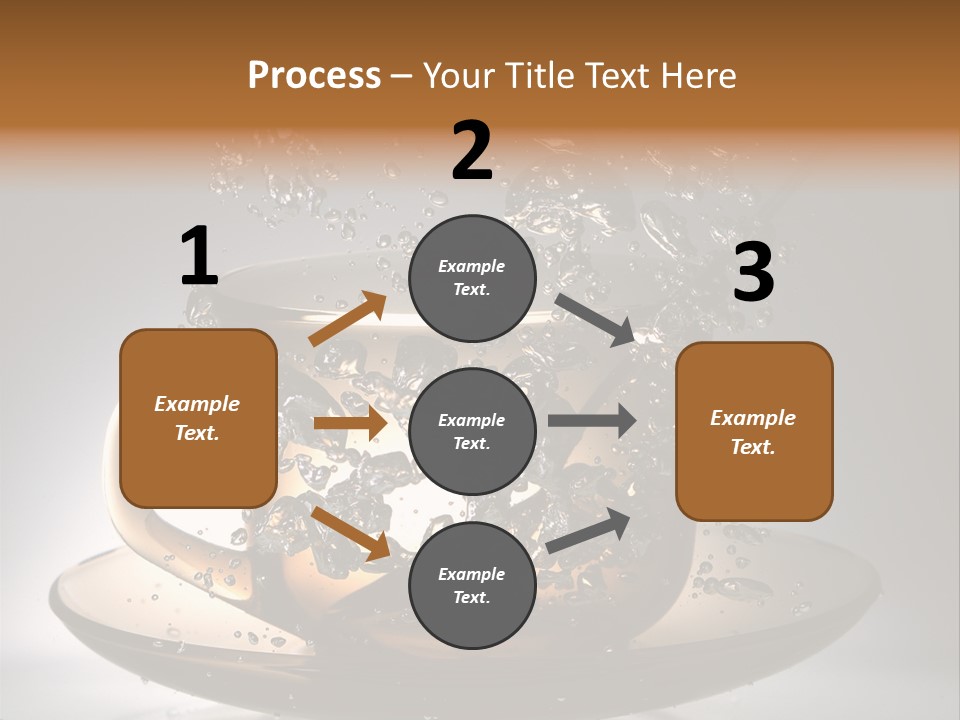 Process – Your Title Text Here

1

Example Text.

2

Example Text.

Example Text.

Example Text.

3

Example Text.